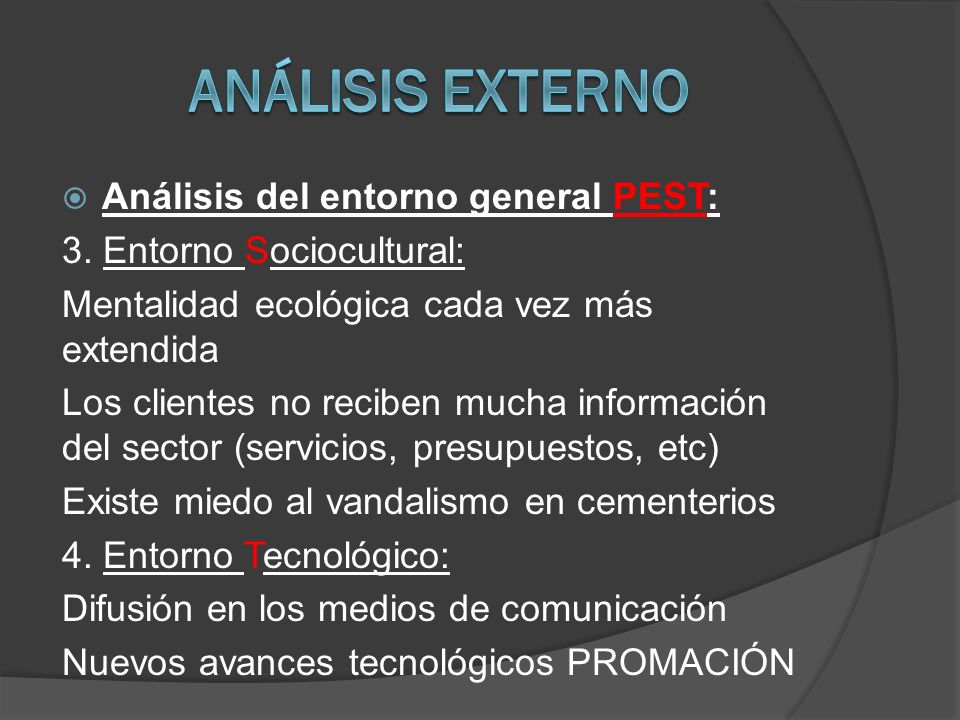 ANÁLISIS EXTERNO

Análisis del entorno general PEST:

3. Entorno Sociocultural:

Mentalidad ecológica cada vez más extendida

Los clientes no reciben mucha información del sector (servicios, presupuestos, etc)

Existe miedo al vandalismo en cementerios

4. Entorno Tecnológico:

Difusión en los medios de comunicación

Nuevos avances tecnológicos PROMACIÓN